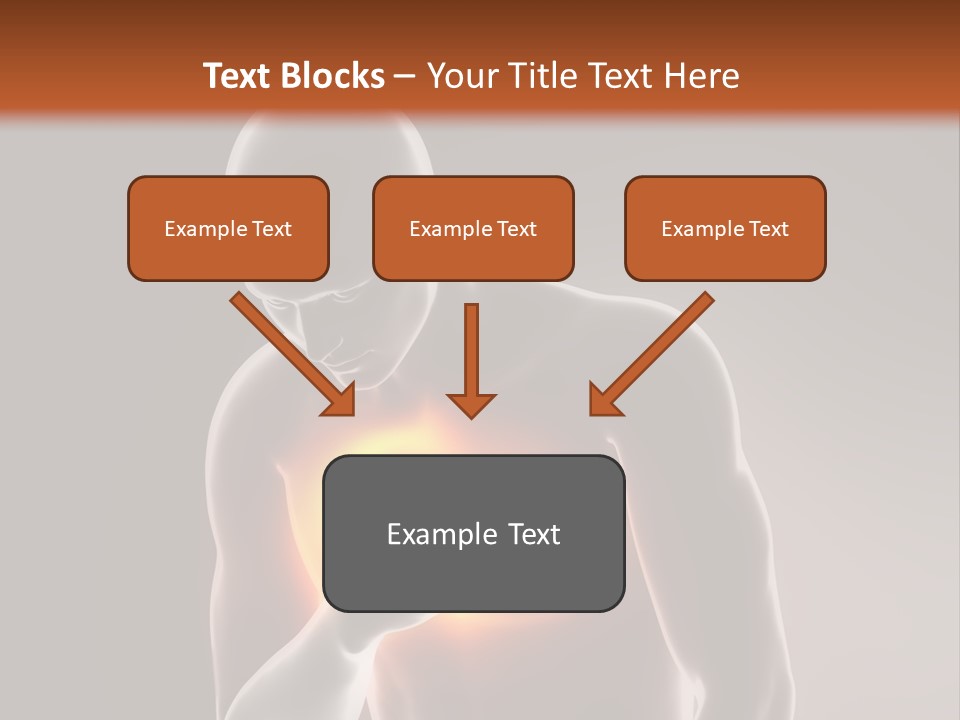 Text Blocks – Your Title Text Here

Example Text

Example Text

Example Text

Example Text